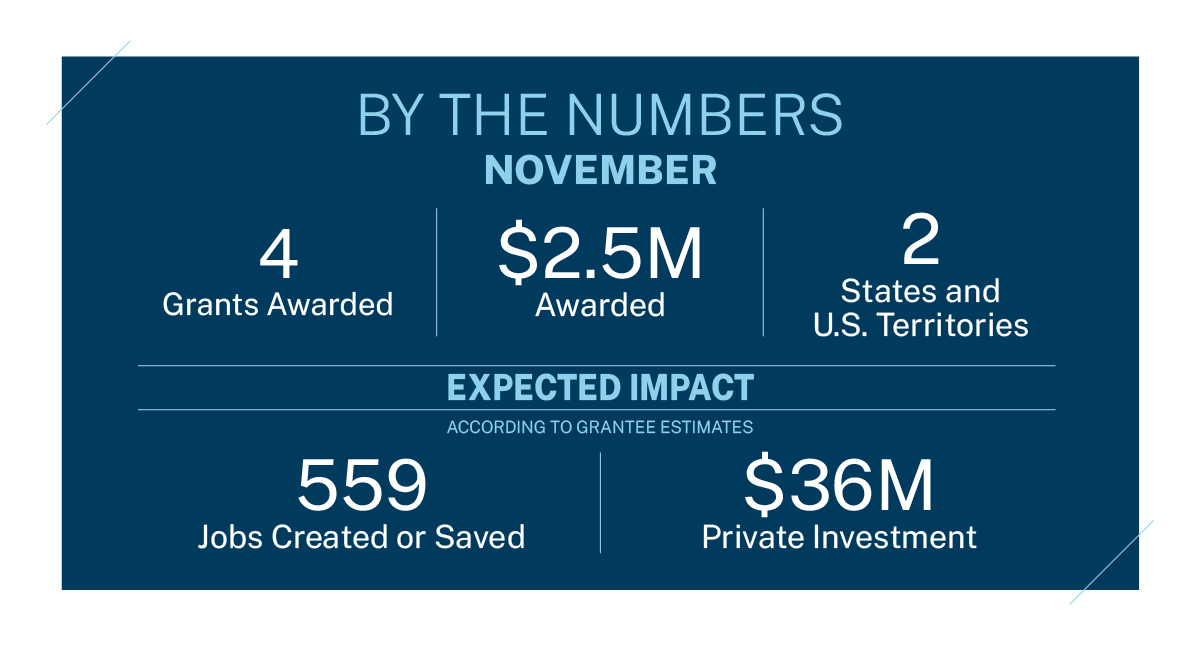 BY THE NUMBERS
NOVEMBER

4
Grants Awarded

\$2.5M
Awarded

2
States and U.S. Territories

EXPECTED IMPACT
ACCORDING TO GRANTEE ESTIMATES

559
Jobs Created or Saved

\$36M
Private Investment